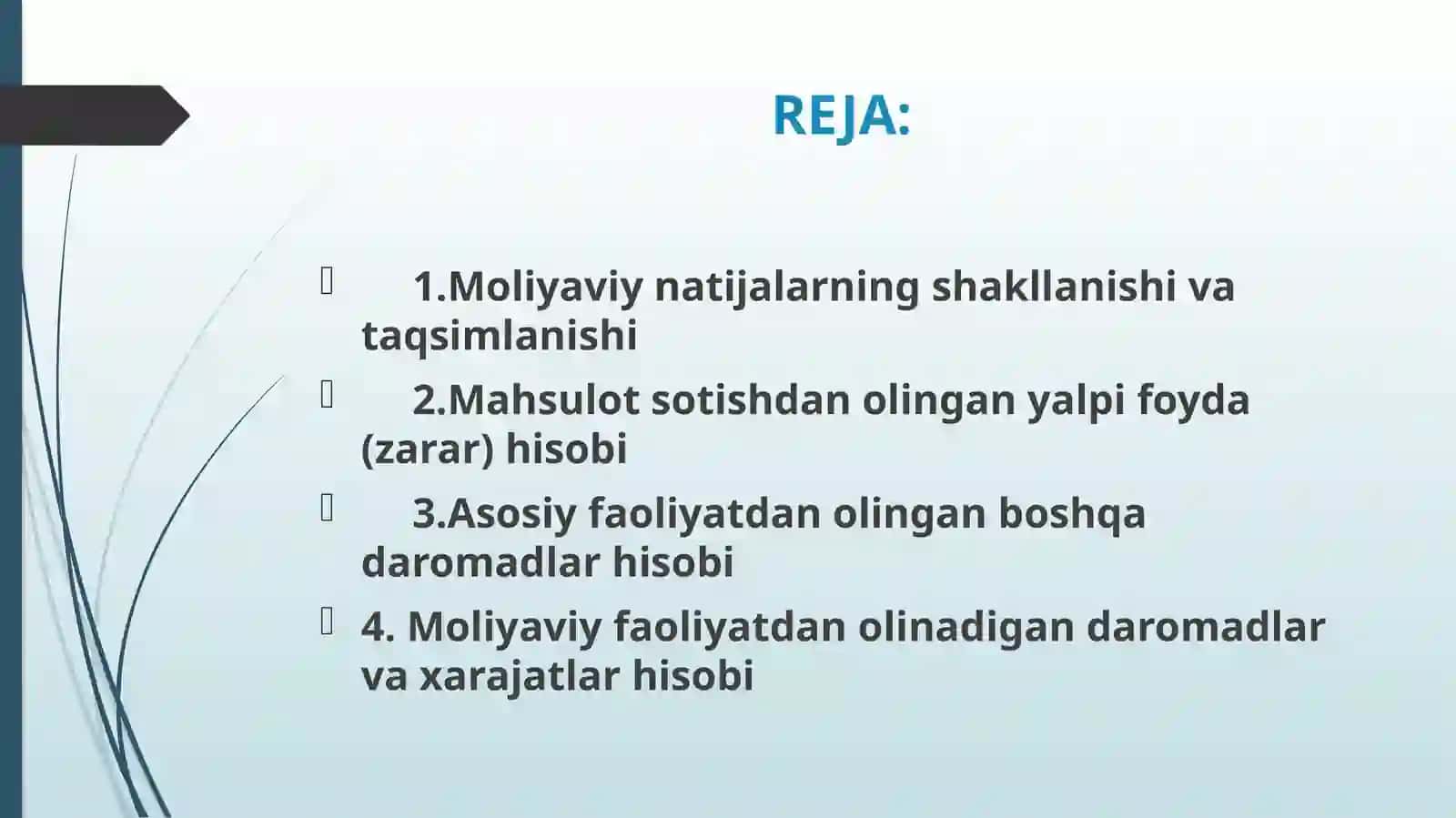 REJA:

1.Moliyaviy natijalarning shakllanishi va taqsimlanishi

2.Mahsulot sotishdan olingan yalpi foyda (zarar) hisobi

3.Asosiy faoliyatdan olingan boshqa daromadlar hisobi

4. Moliyaviy faoliyatdan olinadigan daromadlar va xarajatlar hisobi